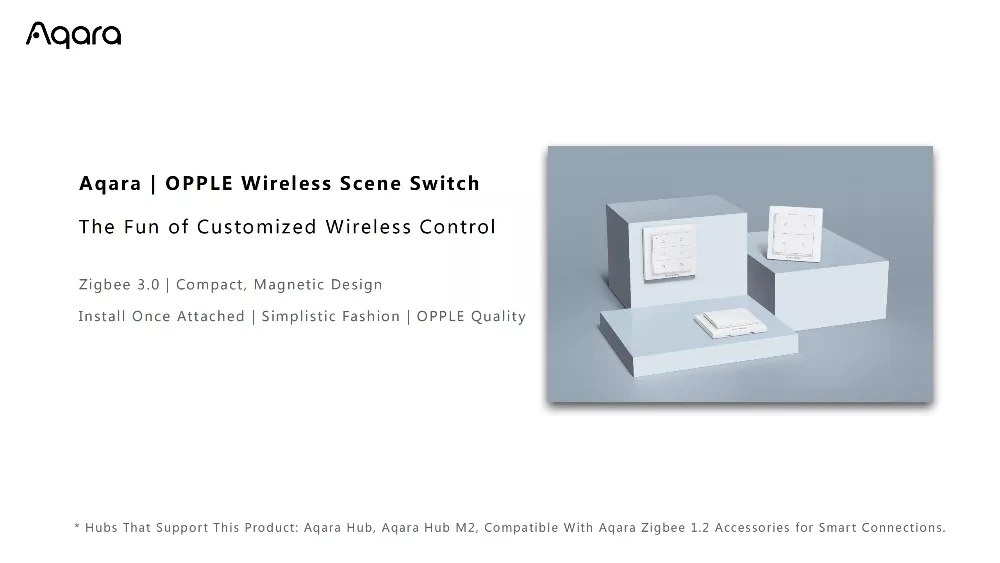 Aqara

Aqara | OPPLE Wireless Scene Switch

The Fun of Customized Wireless Control

Zigbee 3.0 | Compact, Magnetic Design

Install Once Attached | Simplistic Fashion | OPPLE Quality

* Hubs That Support This Product: Aqara Hub, Aqara Hub M2, Compatible With Aqara Zigbee 1.2 Accessories for Smart Connections.